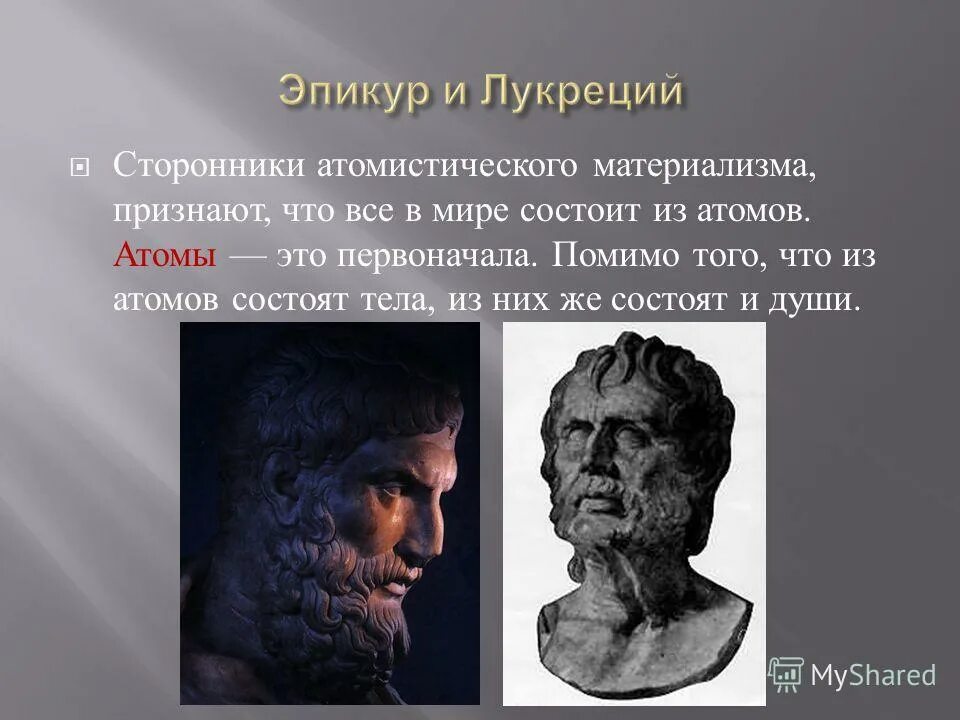 Эпикур и Лукреций

Сторонники атомистического материализма, признают, что все в мире состоит из атомов. Атомы — это первоначала. Помимо того, что из атомов состоят тела, из них же состоят и души.

MyShared